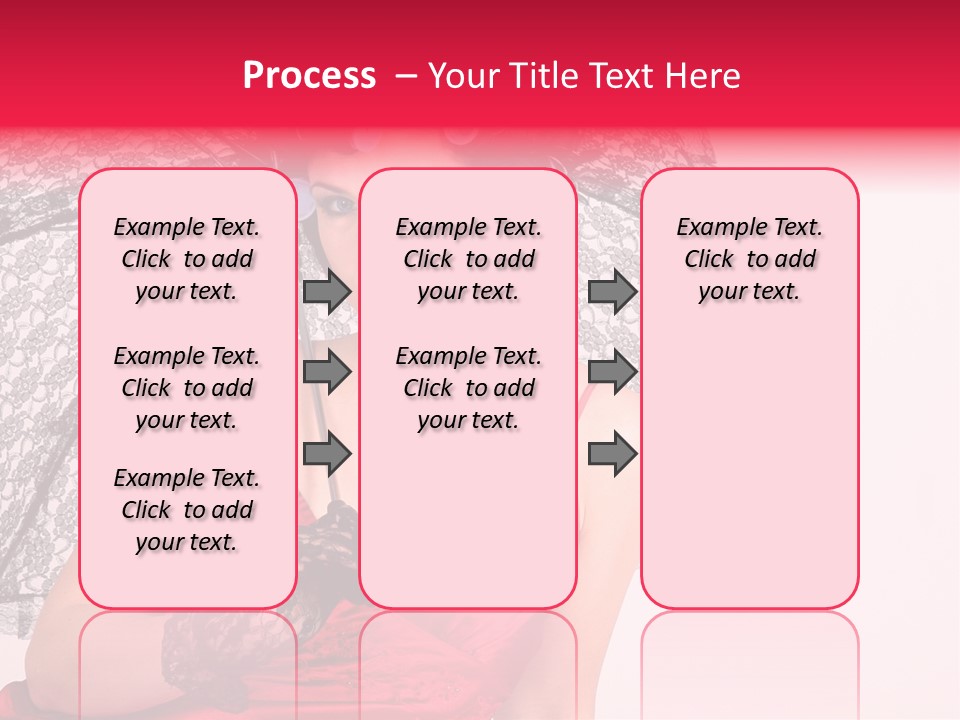 Process – Your Title Text Here

Example Text. Click to add your text.

Example Text. Click to add your text.

Example Text. Click to add your text.

Example Text. Click to add your text.

Example Text. Click to add your text.

Example Text. Click to add your text.